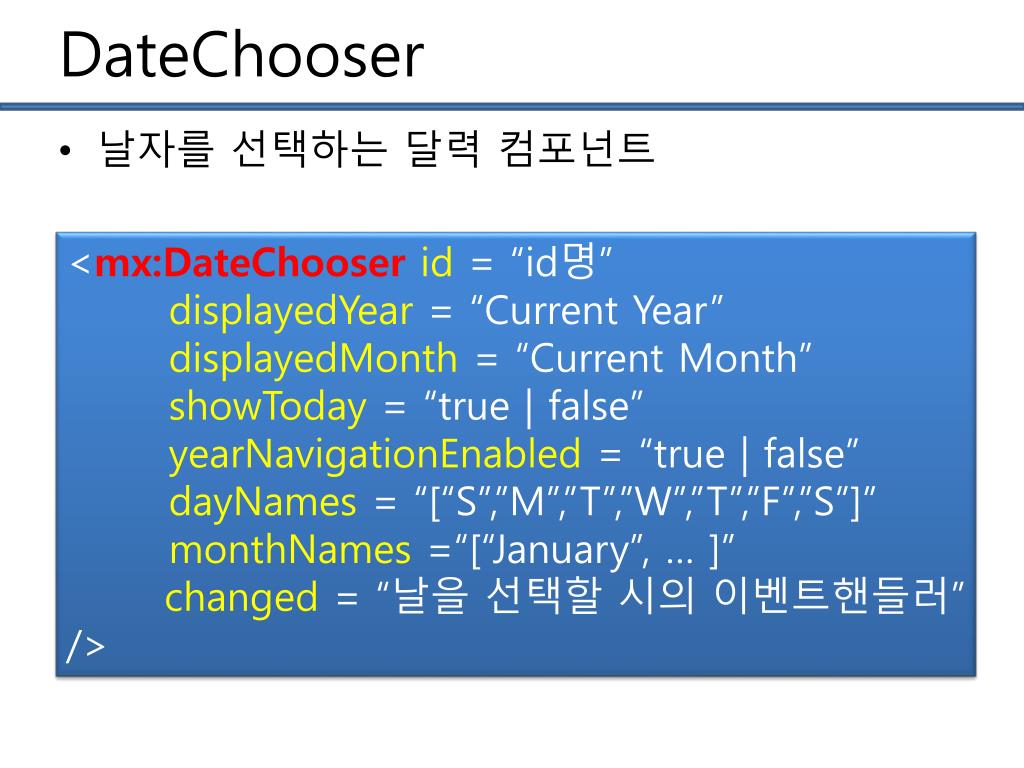 DateChooser

• 날자를 선택하는 달력 컴포넌트

<mx:DateChooser id = “id명”
displayedYear = “Current Year”
displayedMonth = “Current Month”
showToday = “true | false”
yearNavigationEnabled = “true | false”
dayNames = “[“S”,”M”,”T”,”W”,”T”,”F”,”S”]”
monthNames =“[“January”, … ]”
changed = “날을 선택할 시의 이벤트핸들러”
/>